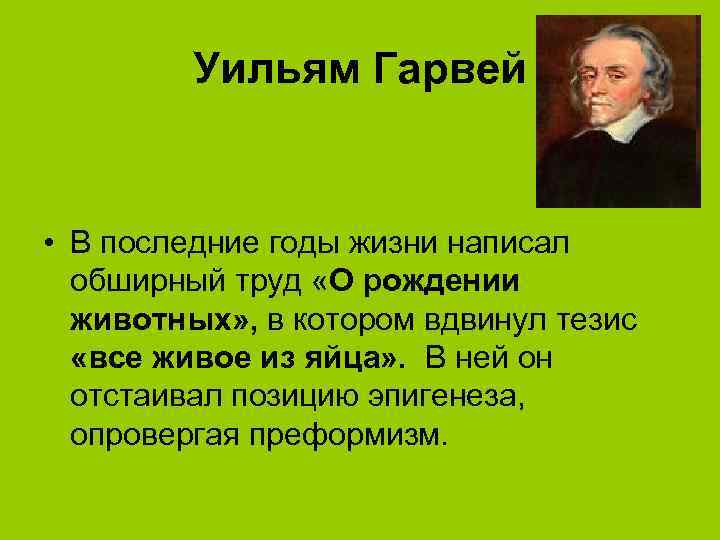 Уильям Гарвей

• В последние годы жизни написал обширный труд «О рождении животных», в котором вдвинул тезис «все живое из яйца». В ней он отстаивал позицию эпигенеза, опровергая преформизм.